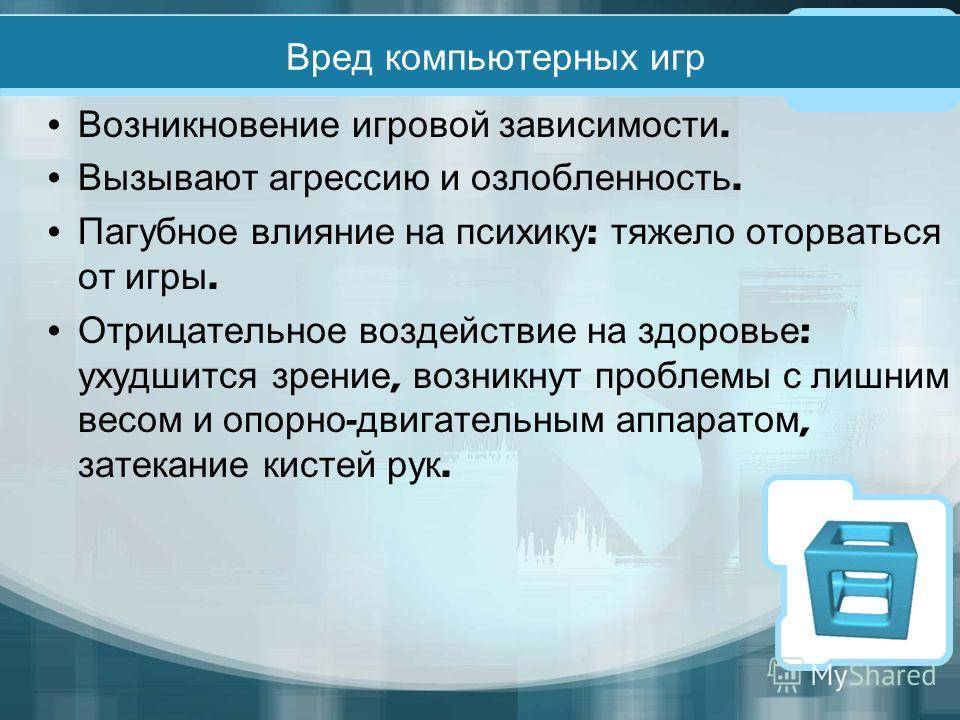 Вред компьютерных игр

• Возникновение игровой зависимости.

• Вызывают агрессию и озлобленность.

• Пагубное влияние на психику: тяжело оторваться от игры.

• Отрицательное воздействие на здоровье: ухудшится зрение, возникнут проблемы с лишним весом и опорно-двигательным аппаратом, затекание кистей рук.

MyShared